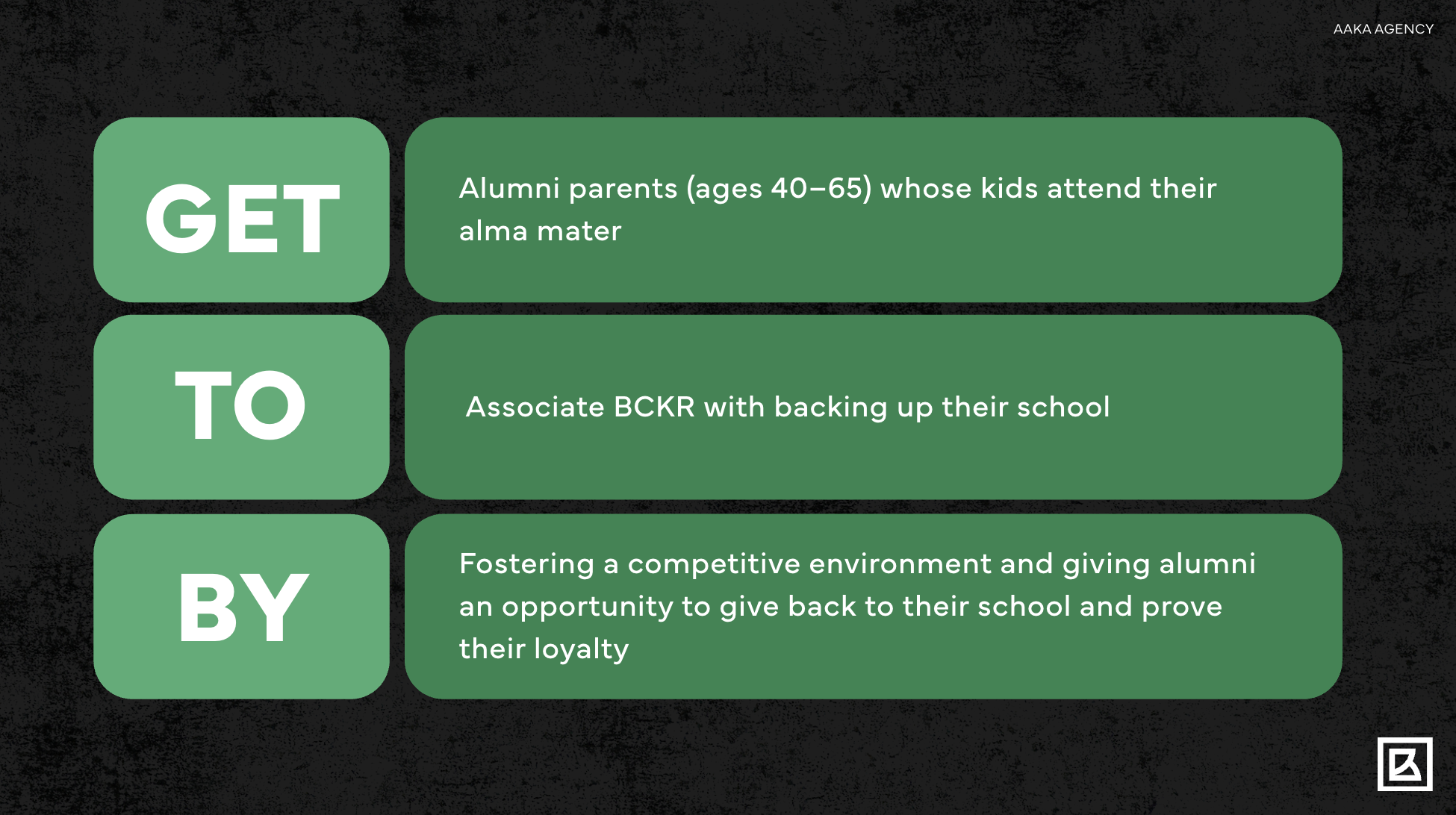 AAKA AGENCY

GET

Alumni parents (ages 40–65) whose kids attend their alma mater

TO

Associate BCKR with backing up their school

BY

Fostering a competitive environment and giving alumni an opportunity to give back to their school and prove their loyalty